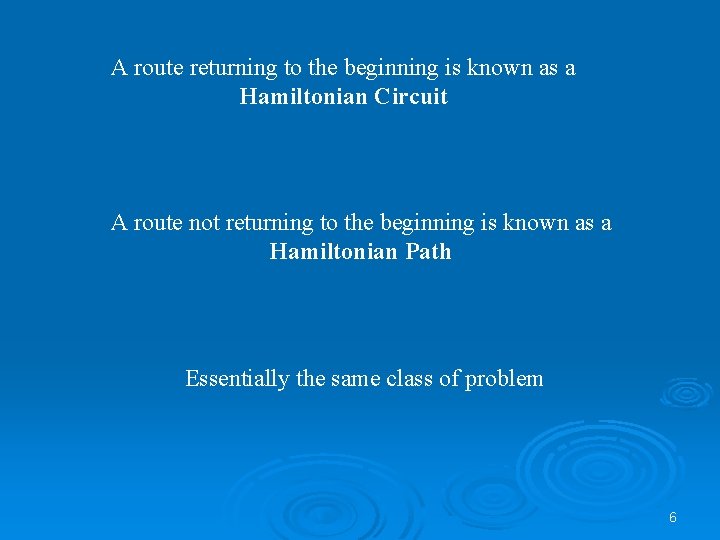 A route returning to the beginning is known as a
Hamiltonian Circuit

A route not returning to the beginning is known as a
Hamiltonian Path

Essentially the same class of problem

6